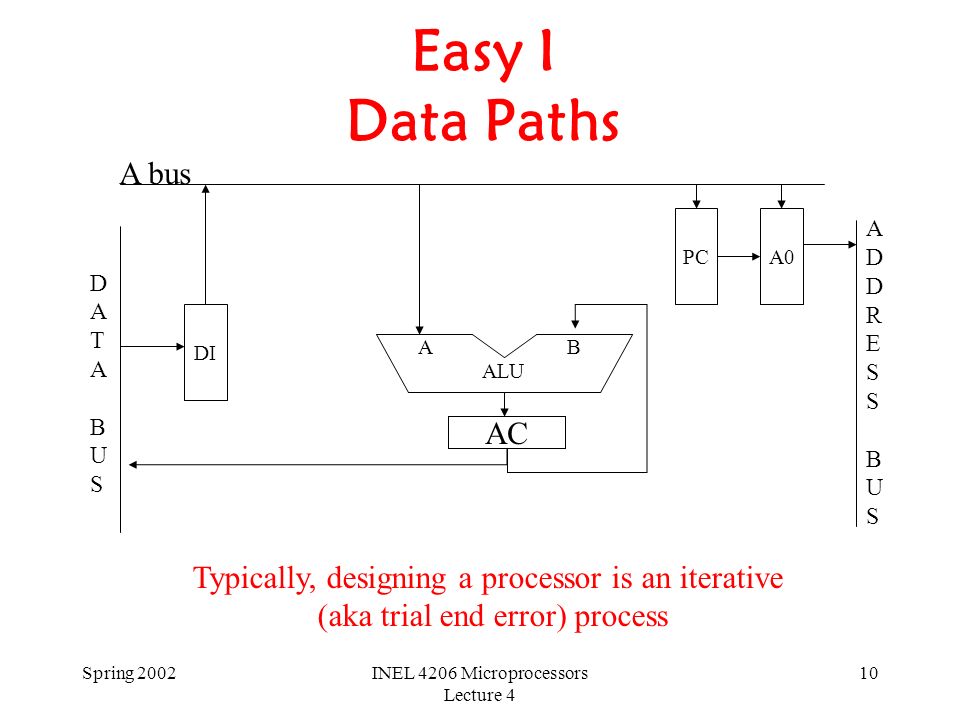 Easy I
Data Paths

A bus

DATA BUS

DI

A B
ALU

AC

PC A0

ADDRESS BUS

Typically, designing a processor is an iterative (aka trial end error) process

Spring 2002

INEL 4206 Microprocessors
Lecture 4

10